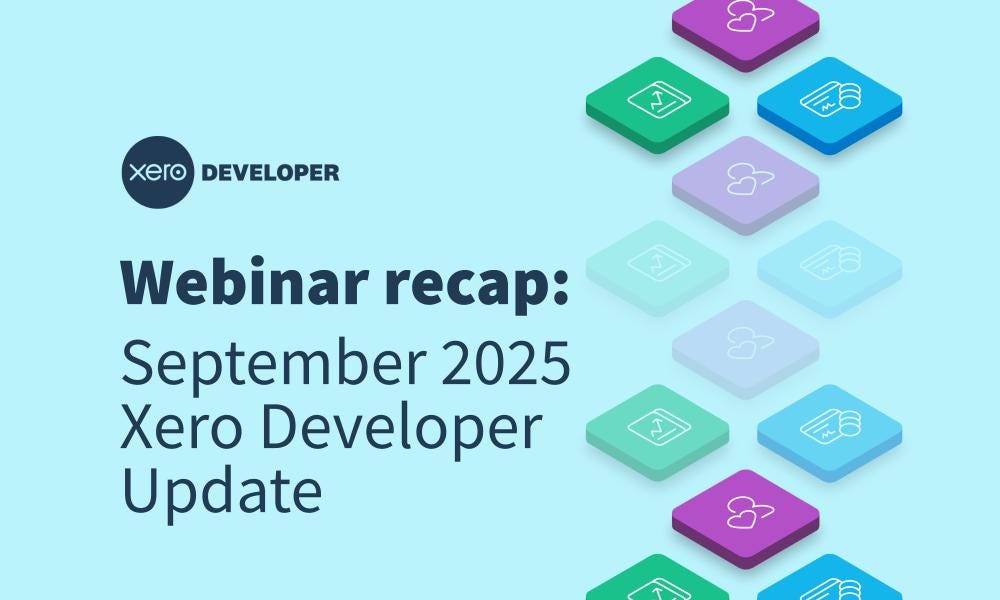 xero DEVELOPER

Webinar recap:
September 2025 Xero Developer Update